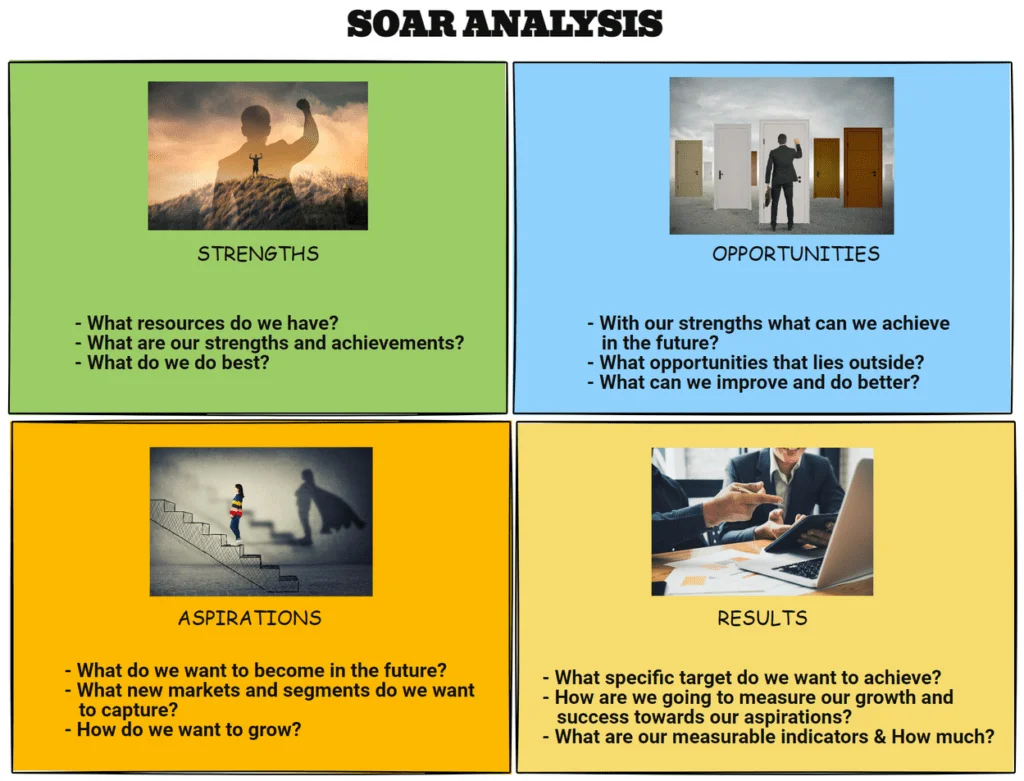 SOAR ANALYSIS

STRENGTHS

- What resources do we have?
- What are our strengths and achievements?
- What do we do best?

OPPORTUNITIES

- With our strengths what can we achieve in the future?
- What opportunities that lies outside?
- What can we improve and do better?

ASPIRATIONS

- What do we want to become in the future?
- What new markets and segments do we want to capture?
- How do we want to grow?

RESULTS

- What specific target do we want to achieve?
- How are we going to measure our growth and success towards our aspirations?
- What are our measurable indicators & How much?